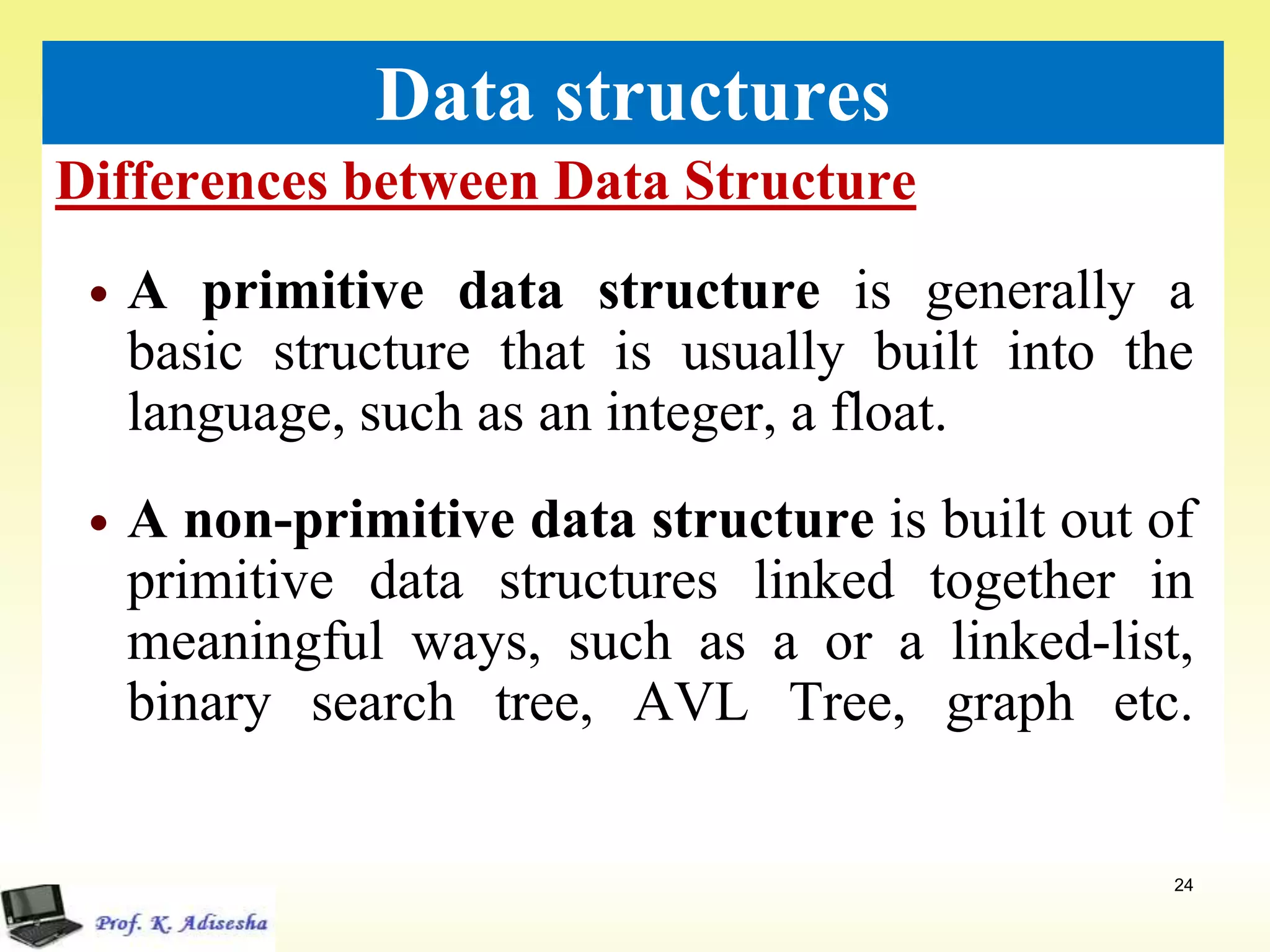 Data structures

Differences between Data Structure

• A primitive data structure is generally a basic structure that is usually built into the language, such as an integer, a float.

• A non-primitive data structure is built out of primitive data structures linked together in meaningful ways, such as a or a linked-list, binary search tree, AVL Tree, graph etc.

24

Prof. K. Adisesha